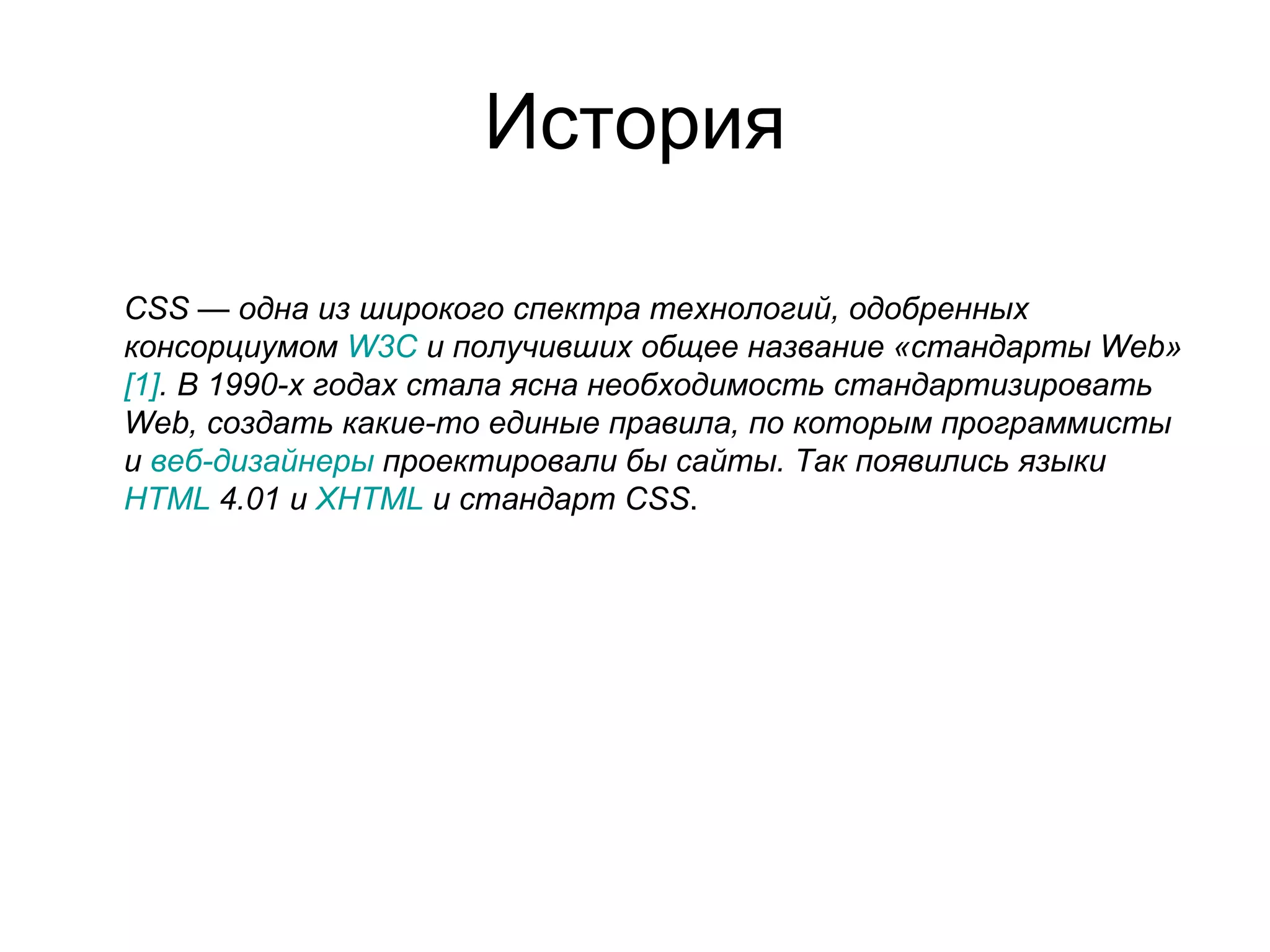 История

CSS — одна из широкого спектра технологий, одобренных консорциумом W3C и получивших общее название «стандарты Web» [1]. В 1990-х годах стала ясна необходимость стандартизировать Web, создать какие-то единые правила, по которым программисты и веб-дизайнеры проектировали бы сайты. Так появились языки HTML 4.01 и XHTML и стандарт CSS.